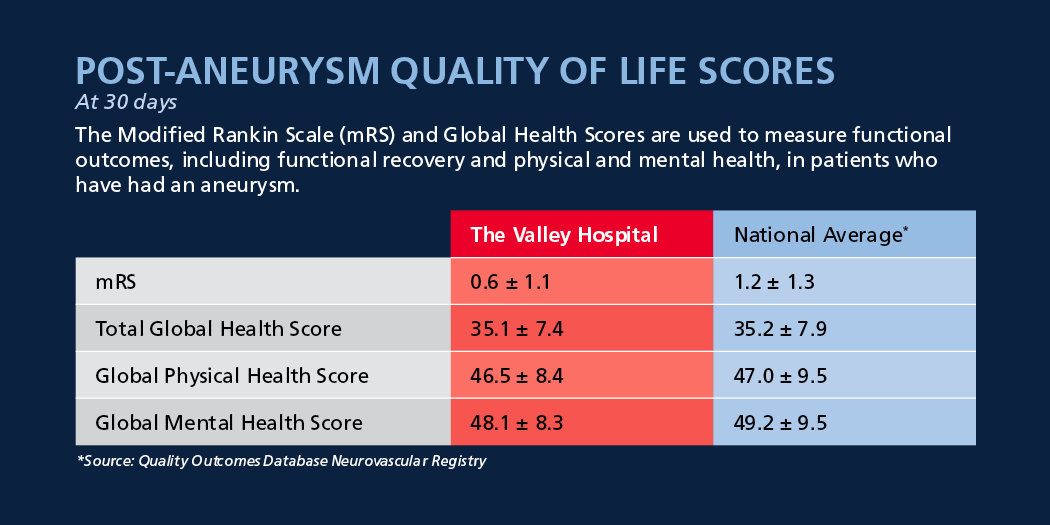 POST-ANEURYSM QUALITY OF LIFE SCORES
At 30 days

The Modified Rankin Scale (mRS) and Global Health Scores are used to measure functional outcomes, including functional recovery and physical and mental health, in patients who have had an aneurysm.

| | The Valley Hospital | National Average* |
|---|---|---|
| mRS | 0.6 ± 1.1 | 1.2 ± 1.3 |
| Total Global Health Score | 35.1 ± 7.4 | 35.2 ± 7.9 |
| Global Physical Health Score | 46.5 ± 8.4 | 47.0 ± 9.5 |
| Global Mental Health Score | 48.1 ± 8.3 | 49.2 ± 9.5 |

*Source: Quality Outcomes Database Neurovascular Registry